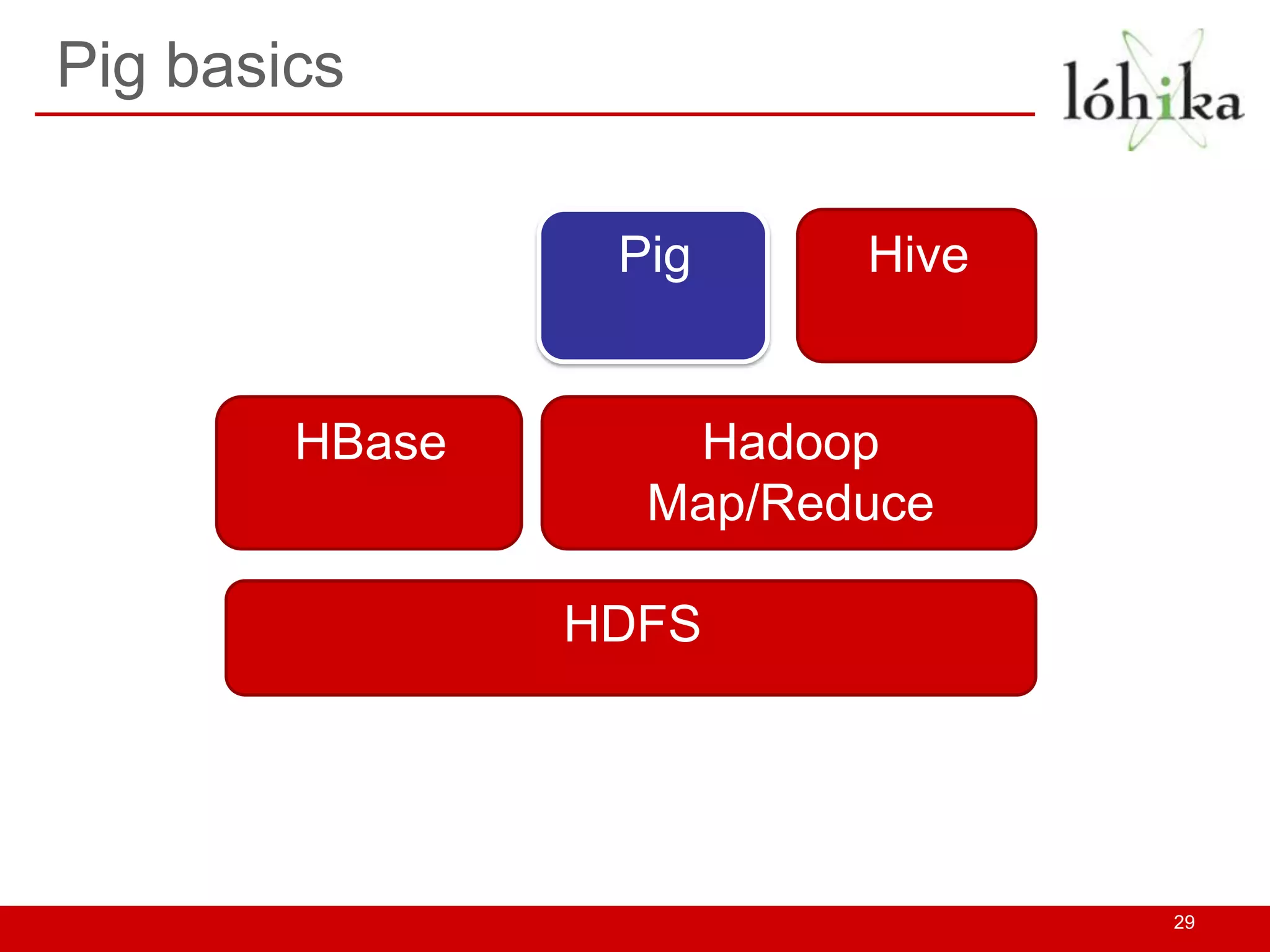 Pig basics

lóhika

Pig

Hive

HBase

Hadoop Map/Reduce

HDFS

29